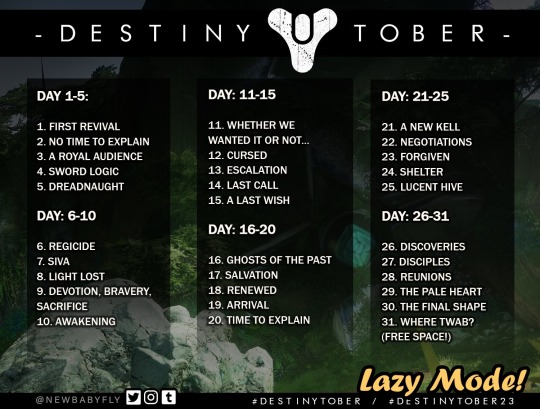 - DESTINY TOBER -

DAY 1-5:

1. FIRST REVIVAL
2. NO TIME TO EXPLAIN
3. A ROYAL AUDIENCE
4. SWORD LOGIC
5. DREADNAUGHT

DAY: 6-10

6. REGICIDE
7. SIVA
8. LIGHT LOST
9. DEVOTION, BRAVERY, SACRIFICE
10. AWAKENING

DAY: 11-15

11. WHETHER WE WANTED IT OR NOT...
12. CURSED
13. ESCALATION
14. LAST CALL
15. A LAST WISH

DAY: 16-20

16. GHOSTS OF THE PAST
17. SALVATION
18. RENEWED
19. ARRIVAL
20. TIME TO EXPLAIN

DAY: 21-25

21. A NEW KELL
22. NEGOTIATIONS
23. FORGIVEN
24. SHELTER
25. LUCENT HIVE

DAY: 26-31

26. DISCOVERIES
27. DISCIPLES
28. REUNIONS
29. THE PALE HEART
30. THE FINAL SHAPE
31. WHERE TWAB? (FREE SPACE!)

Lazy Mode!

@NEWBABYFLY

#DESTINYTOBER / #DESTINYTOBER23